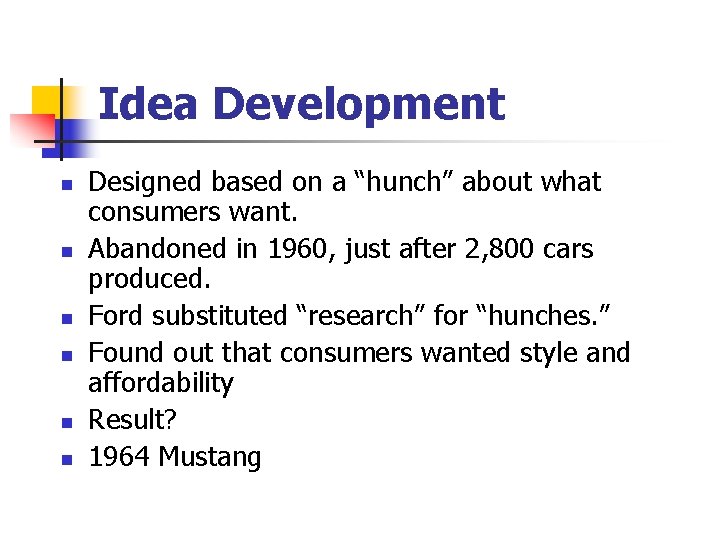 Idea Development

- Designed based on a “hunch” about what consumers want.
- Abandoned in 1960, just after 2,800 cars produced.
- Ford substituted “research” for “hunches.”
- Found out that consumers wanted style and affordability
- Result?
- 1964 Mustang